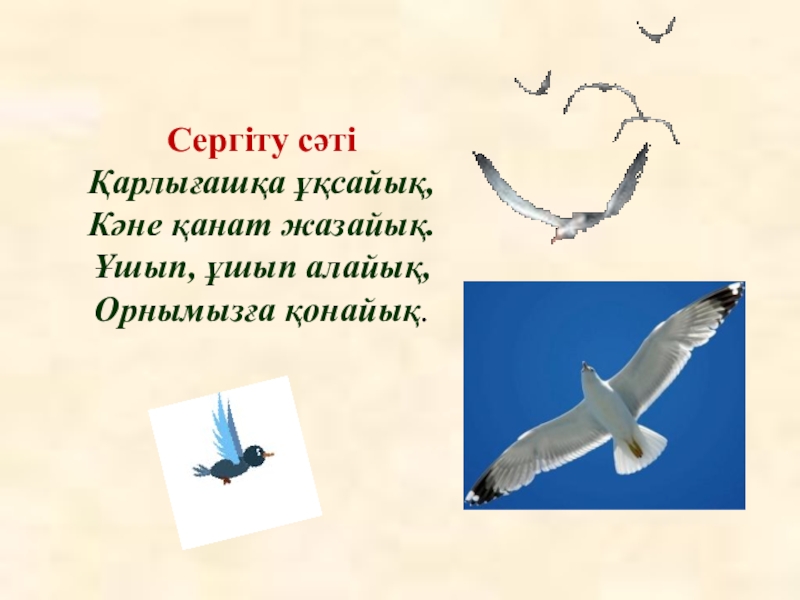 Сергіту сәті
Қарлығашқа ұқсайық,
Кәне қанат жазайық.
Ұшып, ұшып алайық,
Орнымызға қонайық.